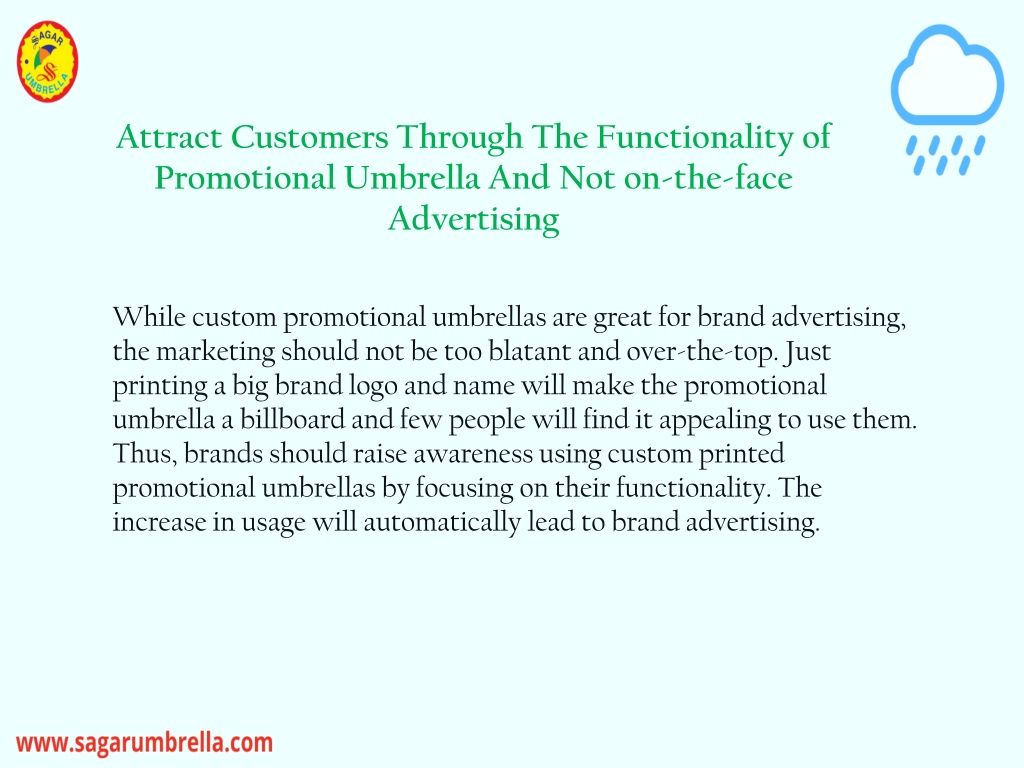 SAGAR UMBRELLA

Attract Customers Through The Functionality of Promotional Umbrella And Not on-the-face Advertising

While custom promotional umbrellas are great for brand advertising, the marketing should not be too blatant and over-the-top. Just printing a big brand logo and name will make the promotional umbrella a billboard and few people will find it appealing to use them. Thus, brands should raise awareness using custom printed promotional umbrellas by focusing on their functionality. The increase in usage will automatically lead to brand advertising.

www.sagarumbrella.com